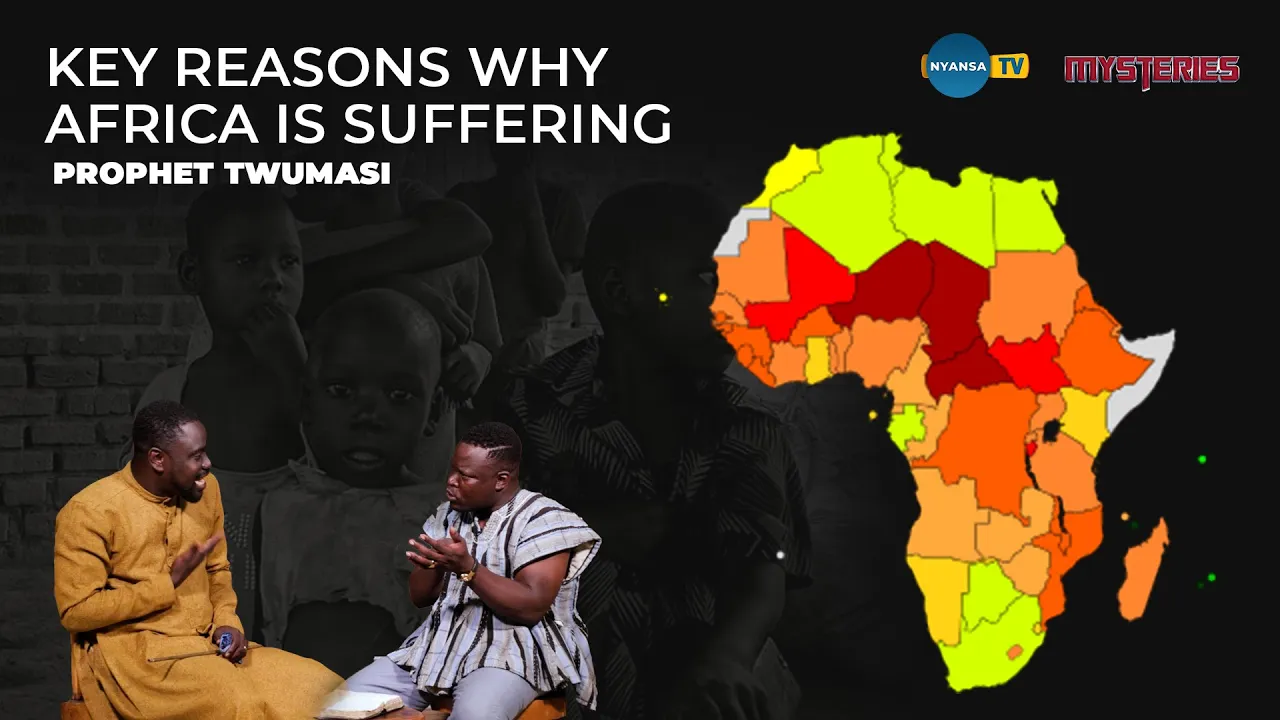 KEY REASONS WHY AFRICA IS SUFFERING
PROPHET TWUMASI

NYANSA TV

MYSTERIES